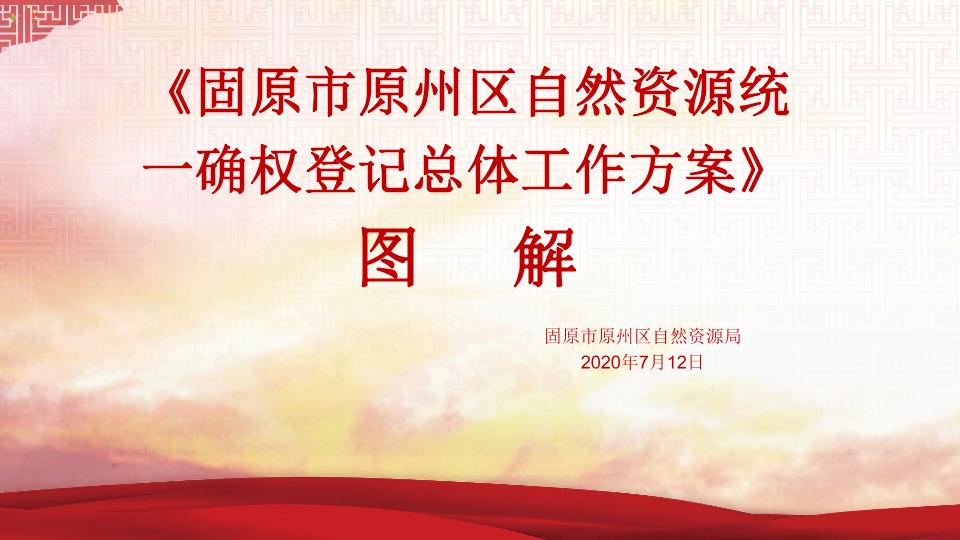 《固原市原州区自然资源统一确权登记总体工作方案》

图　解

固原市原州区自然资源局
2020年7月12日